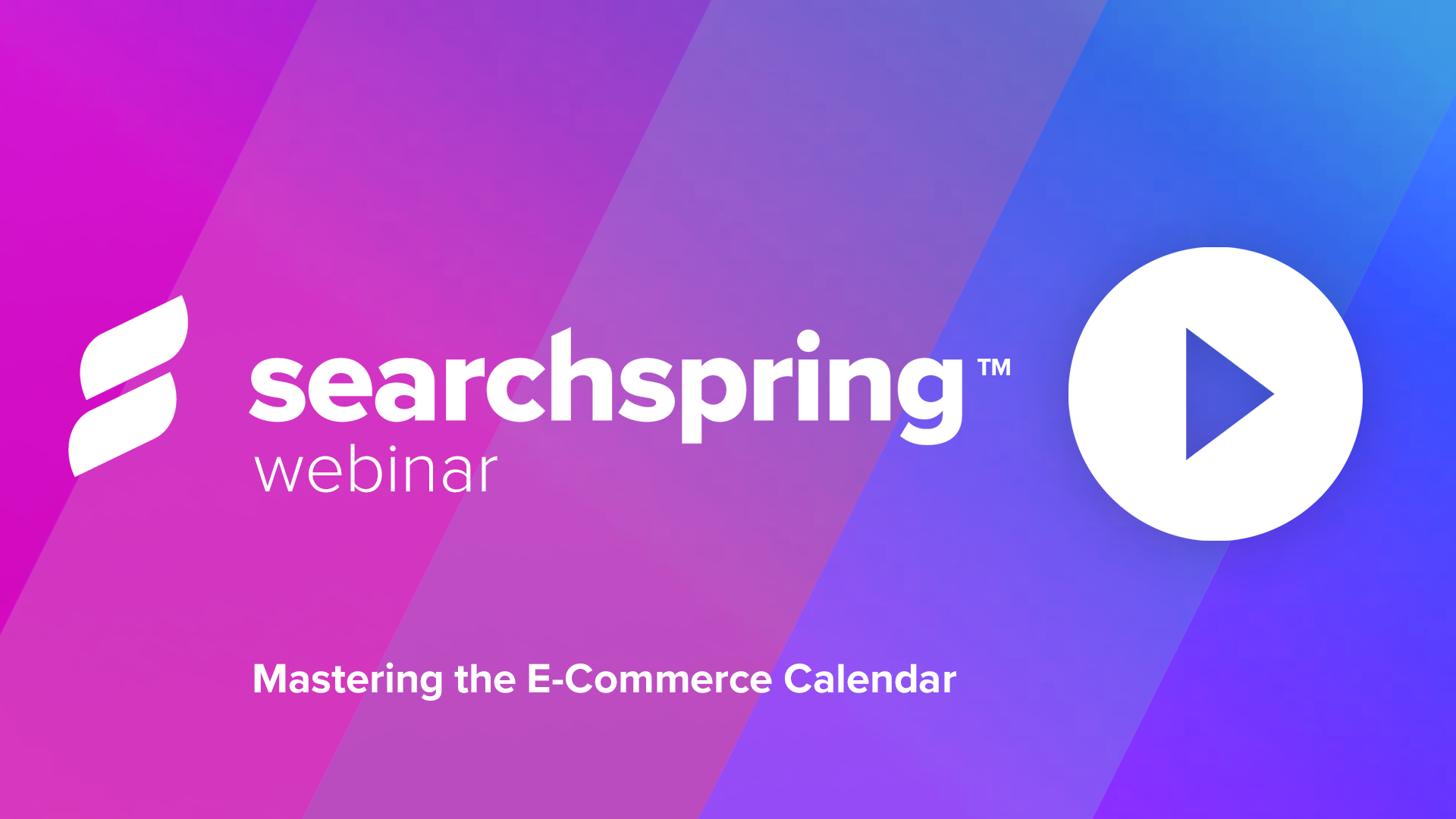 searchspring™
webinar

Mastering the E-Commerce Calendar